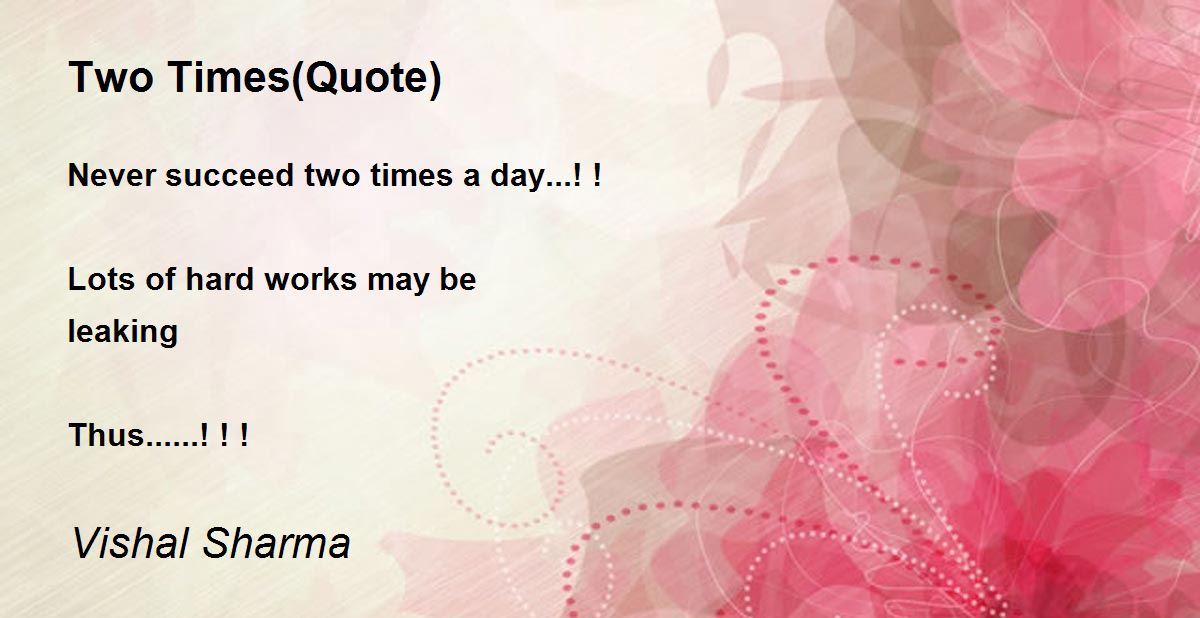 Two Times(Quote)

Never succeed two times a day...! !

Lots of hard works may be
leaking

Thus......! ! !

Vishal Sharma